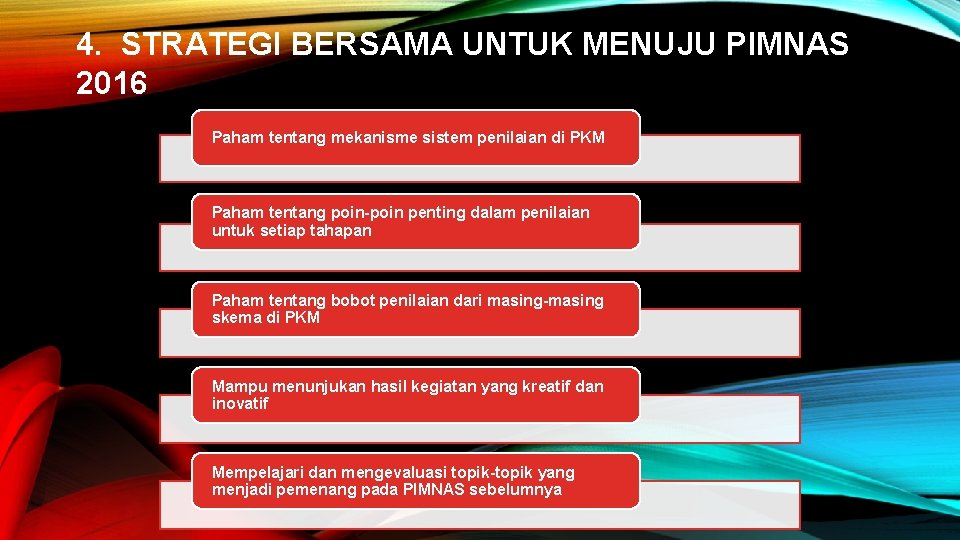 4. STRATEGI BERSAMA UNTUK MENUJU PIMNAS 2016

Paham tentang mekanisme sistem penilaian di PKM

Paham tentang poin-poin penting dalam penilaian untuk setiap tahapan

Paham tentang bobot penilaian dari masing-masing skema di PKM

Mampu menunjukan hasil kegiatan yang kreatif dan inovatif

Mempelajari dan mengevaluasi topik-topik yang menjadi pemenang pada PIMNAS sebelumnya